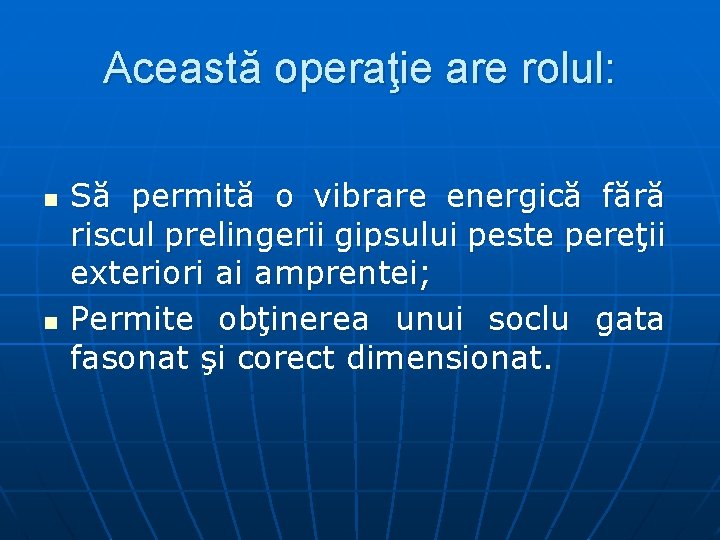 Această operaţie are rolul:

- Să permită o vibrare energică fără riscul prelingerii gipsului peste pereţii exteriori ai amprentei;
- Permite obţinerea unui soclu gata fasonat şi corect dimensionat.